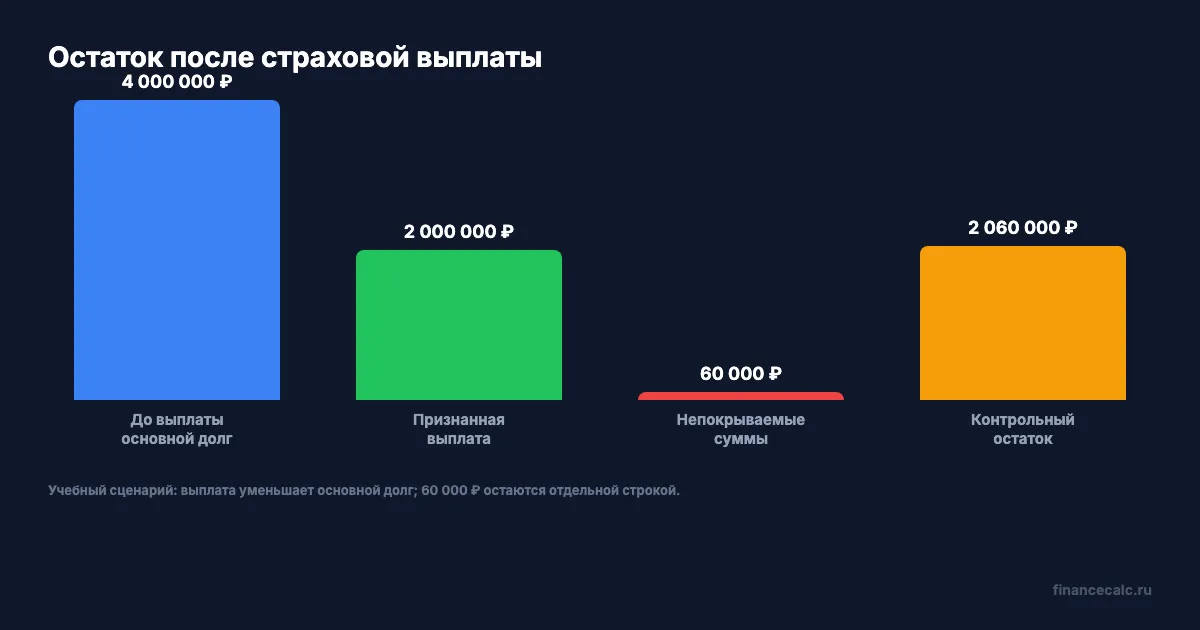 Остаток после страховой выплаты

4 000 000 ₽

2 000 000 ₽

60 000 ₽

2 060 000 ₽

До выплаты основной долг

Признанная выплата

Непокрываемые суммы

Контрольный остаток

Учебный сценарий: выплата уменьшает основной долг; 60 000 ₽ остаются отдельной строкой.

financecalc.ru